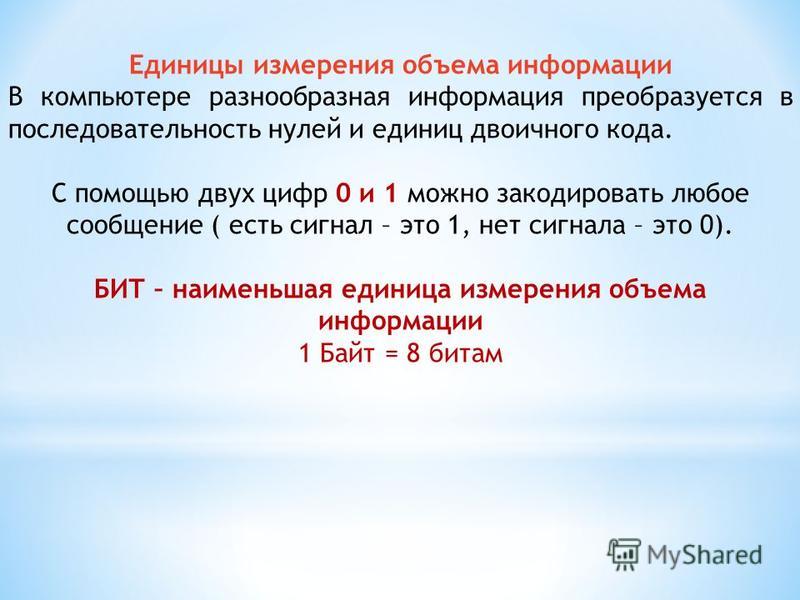 Единицы измерения объема информации
В компьютере разнообразная информация преобразуется в последовательность нулей и единиц двоичного кода.

С помощью двух цифр 0 и 1 можно закодировать любое сообщение ( есть сигнал – это 1, нет сигнала – это 0).

БИТ – наименьшая единица измерения объема информации
1 Байт = 8 битам

MyShared